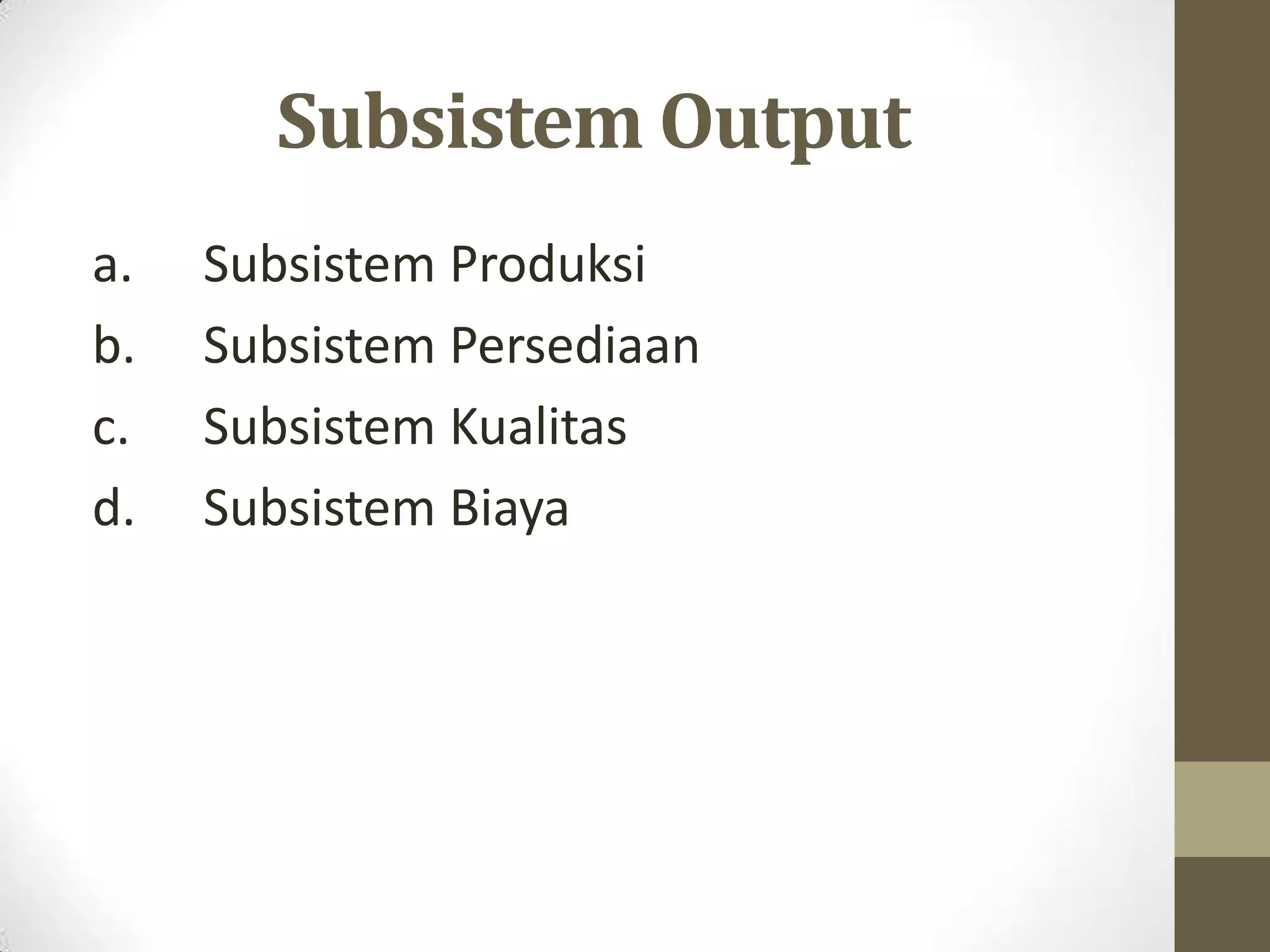 Subsistem Output

a. Subsistem Produksi
b. Subsistem Persediaan
c. Subsistem Kualitas
d. Subsistem Biaya